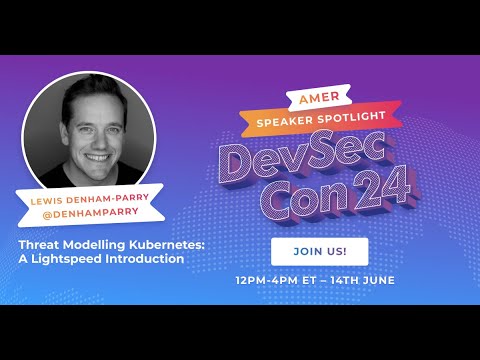 LEWIS DENHAM-PARRY
@DENHAMPARRY

Threat Modelling Kubernetes: A Lightspeed Introduction

AMER
SPEAKER SPOTLIGHT

DevSec Con 24

JOIN US!

12PM-4PM ET – 14TH JUNE